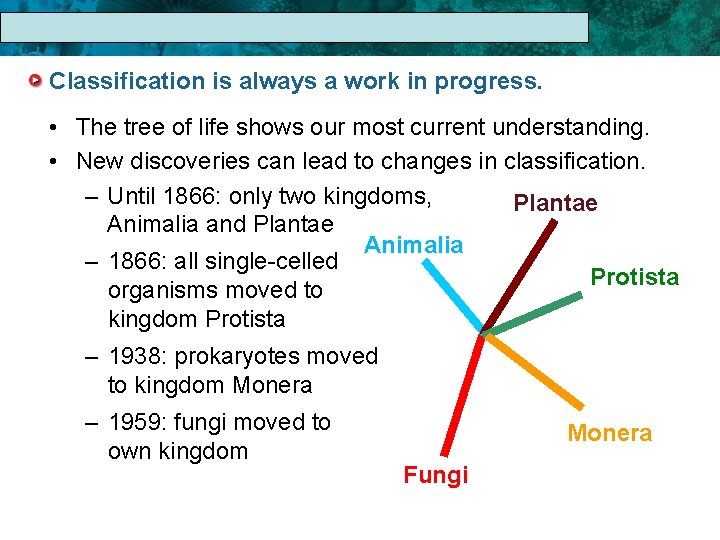 Classification is always a work in progress.

• The tree of life shows our most current understanding.
• New discoveries can lead to changes in classification.
– Until 1866: only two kingdoms, Animalia and Plantae
– 1866: all single-celled organisms moved to kingdom Protista
– 1938: prokaryotes moved to kingdom Monera
– 1959: fungi moved to own kingdom

Plantae
Animalia
Protista
Monera
Fungi